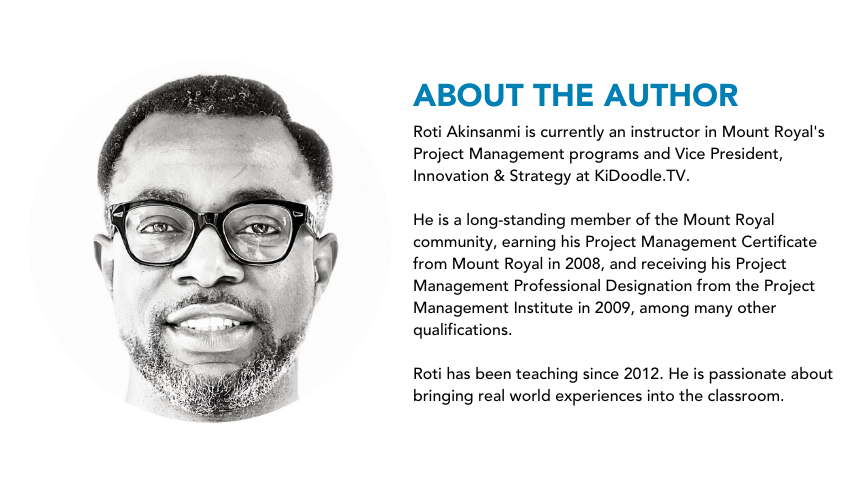 ABOUT THE AUTHOR

Roti Akinsanmi is currently an instructor in Mount Royal's Project Management programs and Vice President, Innovation & Strategy at KiDoodle.TV.

He is a long-standing member of the Mount Royal community, earning his Project Management Certificate from Mount Royal in 2008, and receiving his Project Management Professional Designation from the Project Management Institute in 2009, among many other qualifications.

Roti has been teaching since 2012. He is passionate about bringing real world experiences into the classroom.